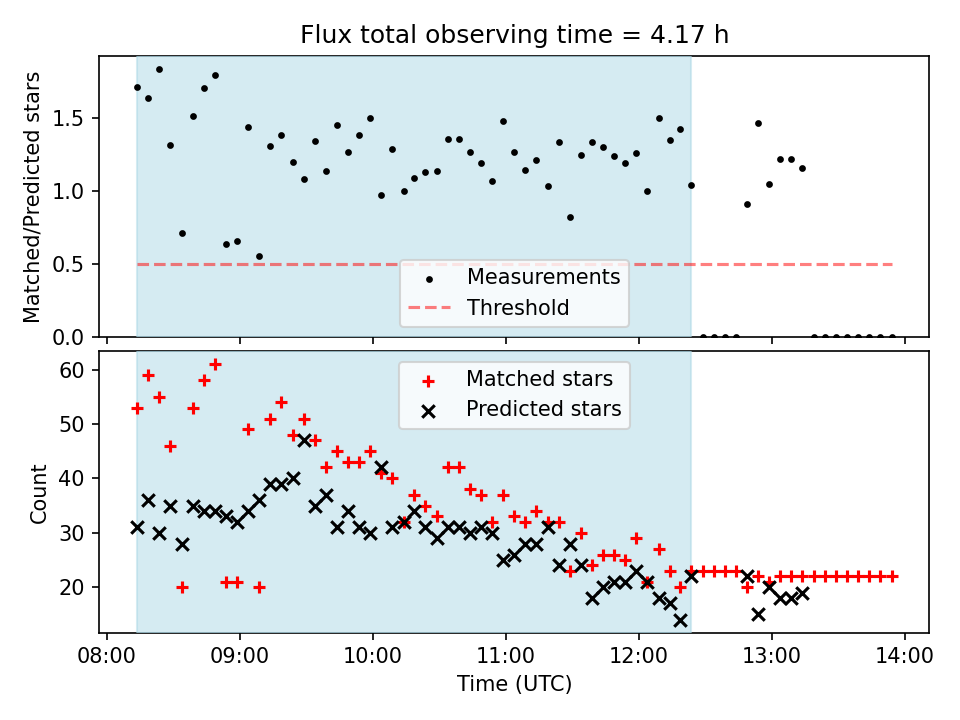 Flux total observing time = 4.17 h

Matched/Predicted stars

1.5
1.0
0.5
0.0

Measurements
Threshold

Count

60
50
40
30
20

Matched stars
Predicted stars

08:00 09:00 10:00 11:00 12:00 13:00 14:00

Time (UTC)